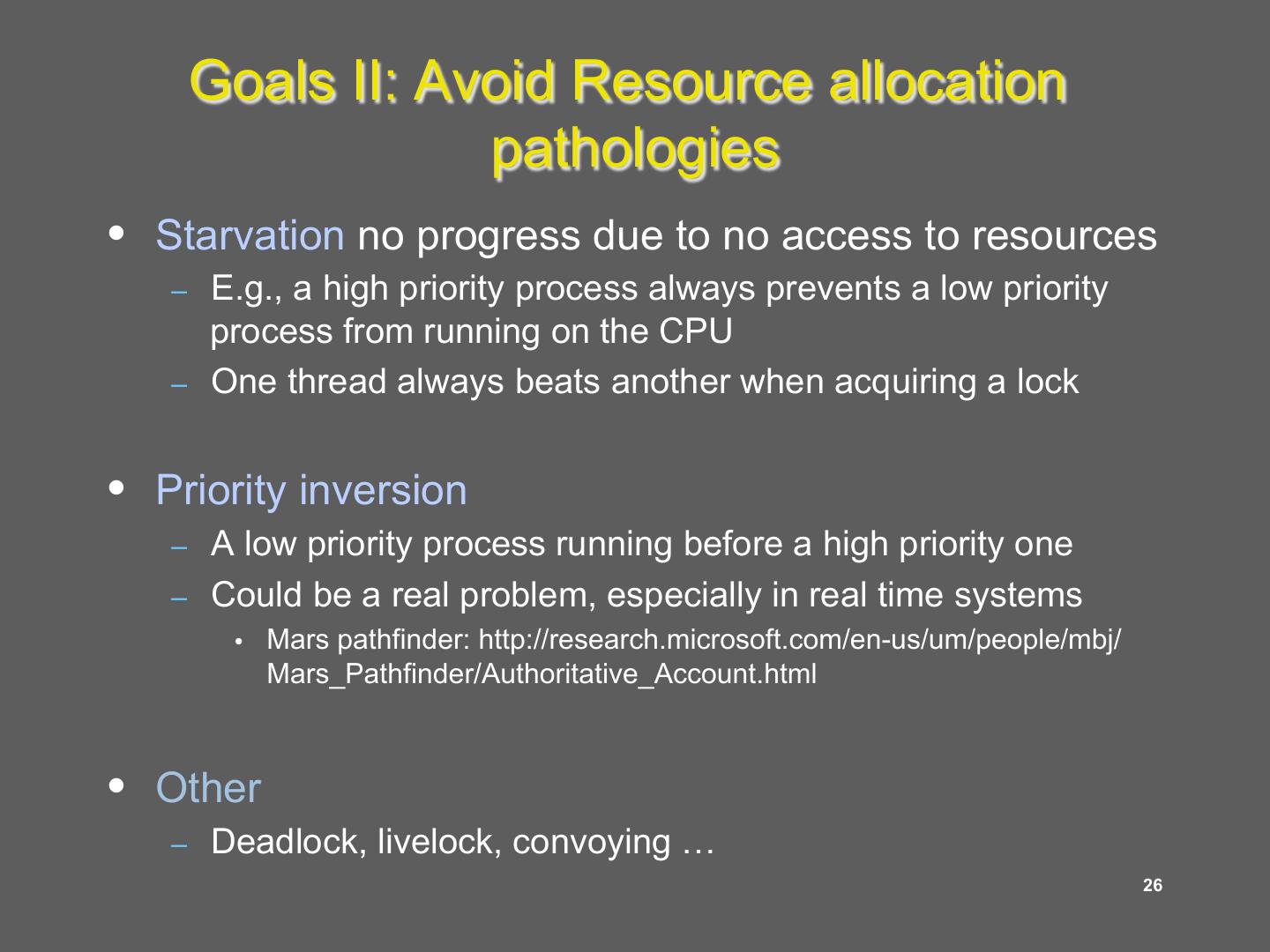 Goals II: Avoid Resource allocation pathologies

• Starvation no progress due to no access to resources
– E.g., a high priority process always prevents a low priority process from running on the CPU
– One thread always beats another when acquiring a lock

• Priority inversion
– A low priority process running before a high priority one
– Could be a real problem, especially in real time systems
• Mars pathfinder: http://research.microsoft.com/en-us/um/people/mbj/Mars_Pathfinder/Authoritative_Account.html

• Other
– Deadlock, livelock, convoying …

26